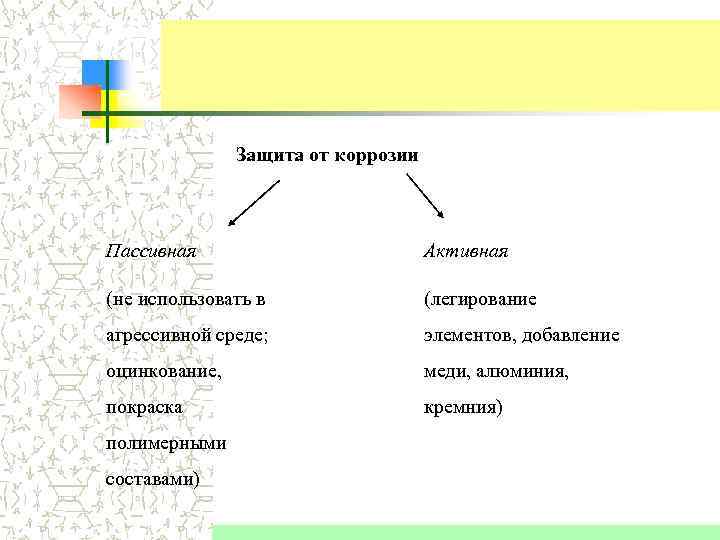 Защита от коррозии

Пассивная

(не использовать в агрессивной среде; оцинкование, покраска полимерными составами)

Активная

(легирование элементов, добавление меди, алюминия, кремния)